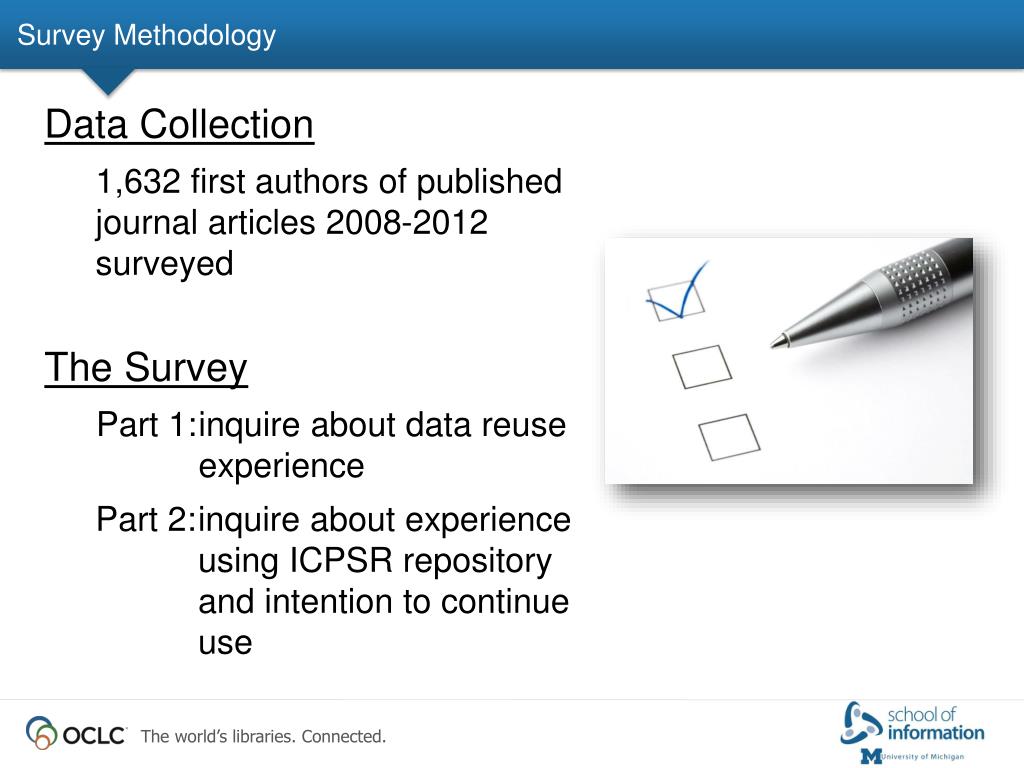 Survey Methodology

Data Collection

1,632 first authors of published journal articles 2008-2012 surveyed

The Survey

Part 1:inquire about data reuse experience

Part 2:inquire about experience using ICPSR repository and intention to continue use

OCLC The world's libraries. Connected.

school of information
University of Michigan